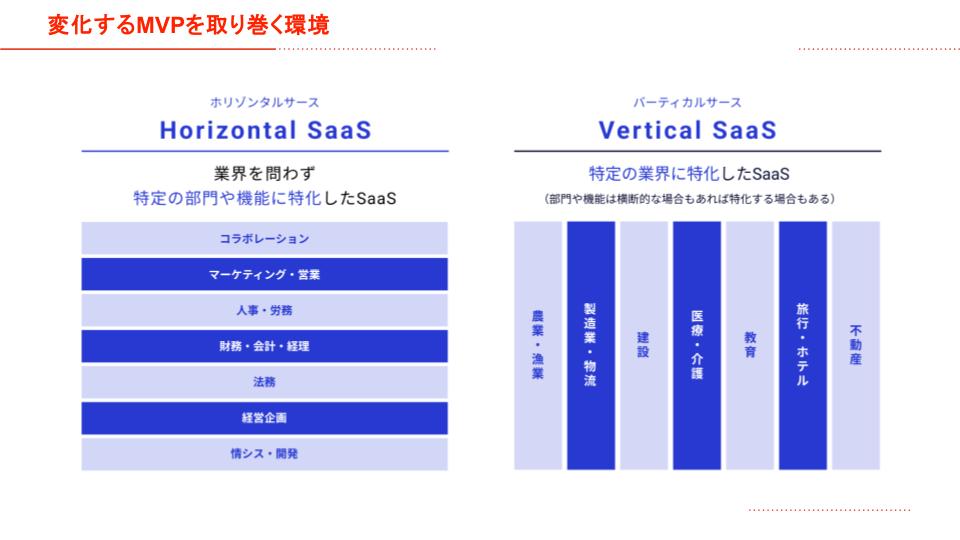 変化するMVPを取り巻く環境

ホリゾンタルサース
Horizontal SaaS

業界を問わず
特定の部門や機能に特化したSaaS

コラボレーション
マーケティング・営業
人事・労務
財務・会計・経理
法務
経営企画
情シス・開発

バーティカルサース
Vertical SaaS

特定の業界に特化したSaaS
（部門や機能は横断的な場合もあれば特化する場合もある）

農業・漁業
製造業・物流
建設
医療・介護
教育
旅行・ホテル
不動産